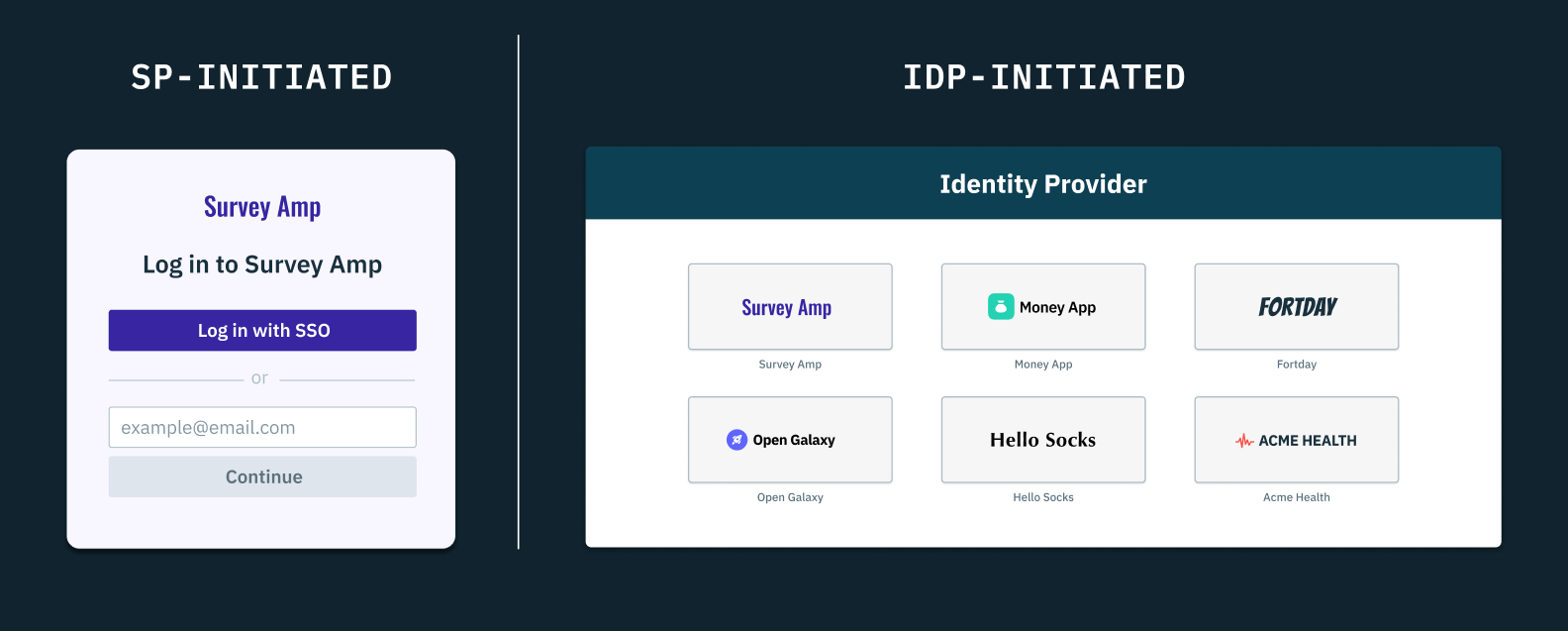 SP-INITIATED

Survey Amp

Log in to Survey Amp

Log in with SSO

or

example@email.com

Continue

IDP-INITIATED

Identity Provider

Survey Amp
Survey Amp

Money App
Money App

FORTDAY
Fortday

Open Galaxy
Open Galaxy

Hello Socks
Hello Socks

ACME HEALTH
Acme Health